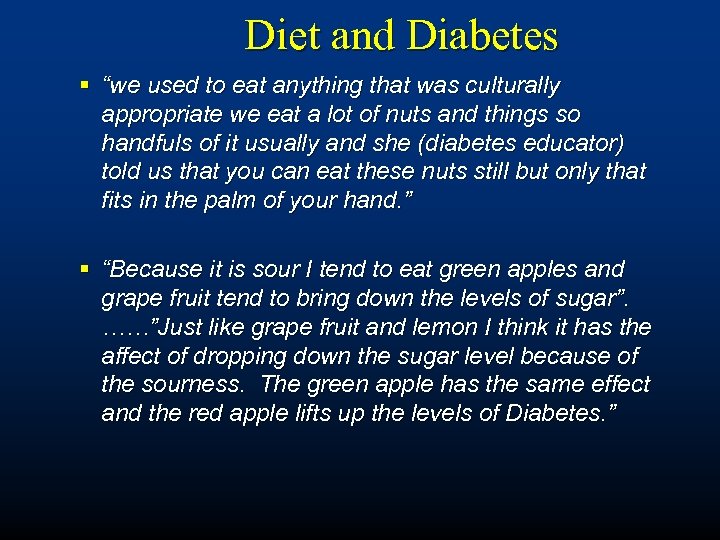 Diet and Diabetes

▪ “we used to eat anything that was culturally appropriate we eat a lot of nuts and things so handfuls of it usually and she (diabetes educator) told us that you can eat these nuts still but only that fits in the palm of your hand.”

▪ “Because it is sour I tend to eat green apples and grape fruit tend to bring down the levels of sugar”. ……”Just like grape fruit and lemon I think it has the affect of dropping down the sugar level because of the sourness. The green apple has the same effect and the red apple lifts up the levels of Diabetes.”